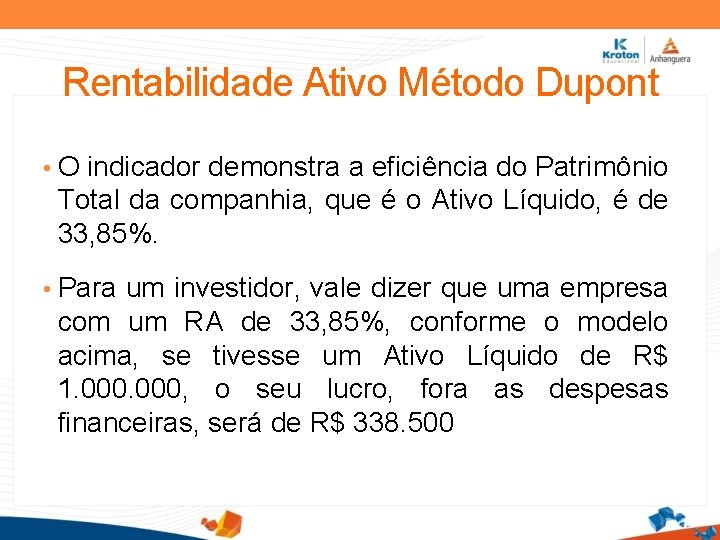 Kroton Educacional
Anhanguera

Rentabilidade Ativo Método Dupont

• O indicador demonstra a eficiência do Patrimônio Total da companhia, que é o Ativo Líquido, é de 33,85%.

• Para um investidor, vale dizer que uma empresa com um RA de 33,85%, conforme o modelo acima, se tivesse um Ativo Líquido de R$ 1.000.000, o seu lucro, fora as despesas financeiras, será de R$ 338.500